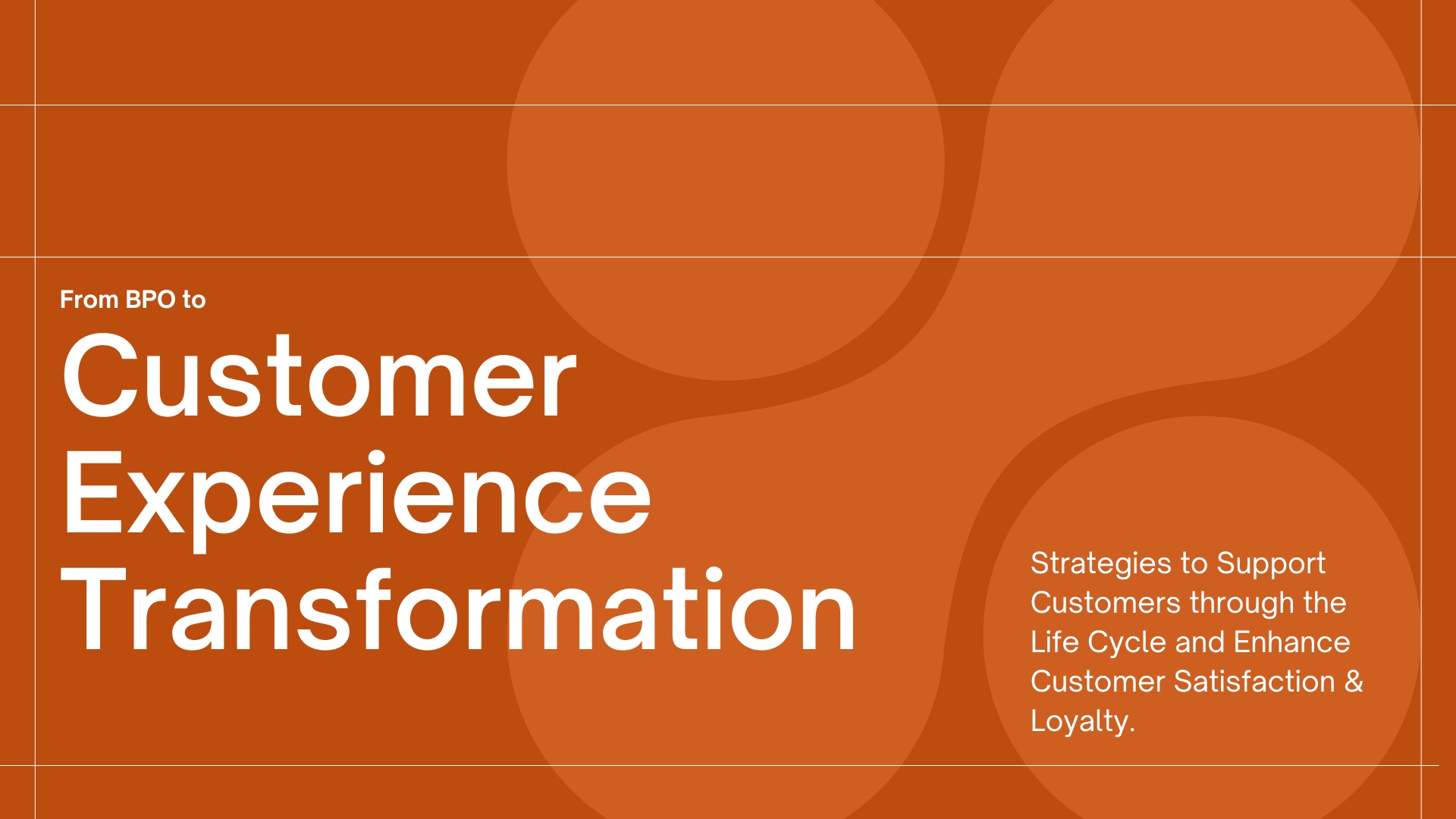 From BPO to

Customer Experience Transformation

Strategies to Support Customers through the Life Cycle and Enhance Customer Satisfaction & Loyalty.